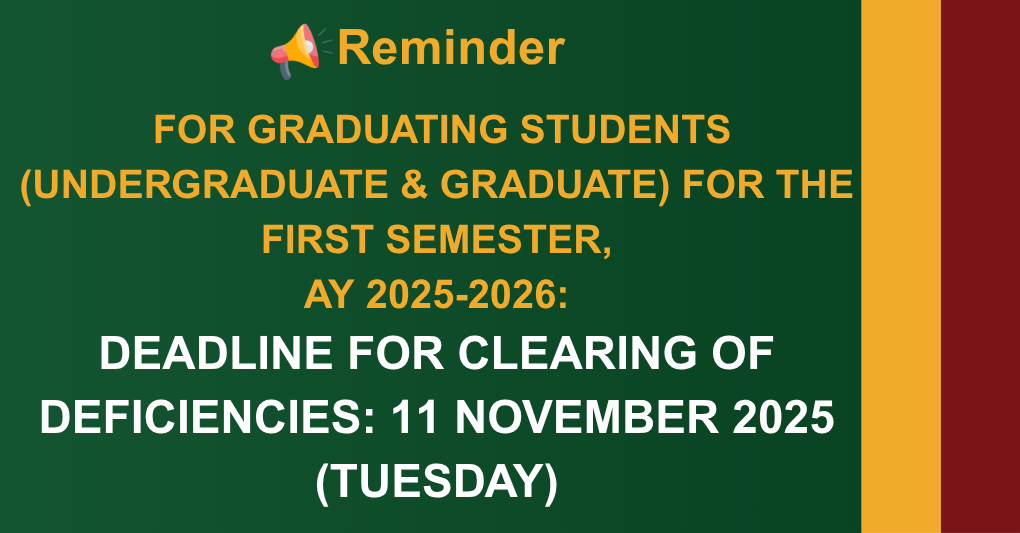 📢Reminder

FOR GRADUATING STUDENTS (UNDERGRADUATE & GRADUATE) FOR THE FIRST SEMESTER, AY 2025-2026:

DEADLINE FOR CLEARING OF DEFICIENCIES: 11 NOVEMBER 2025 (TUESDAY)